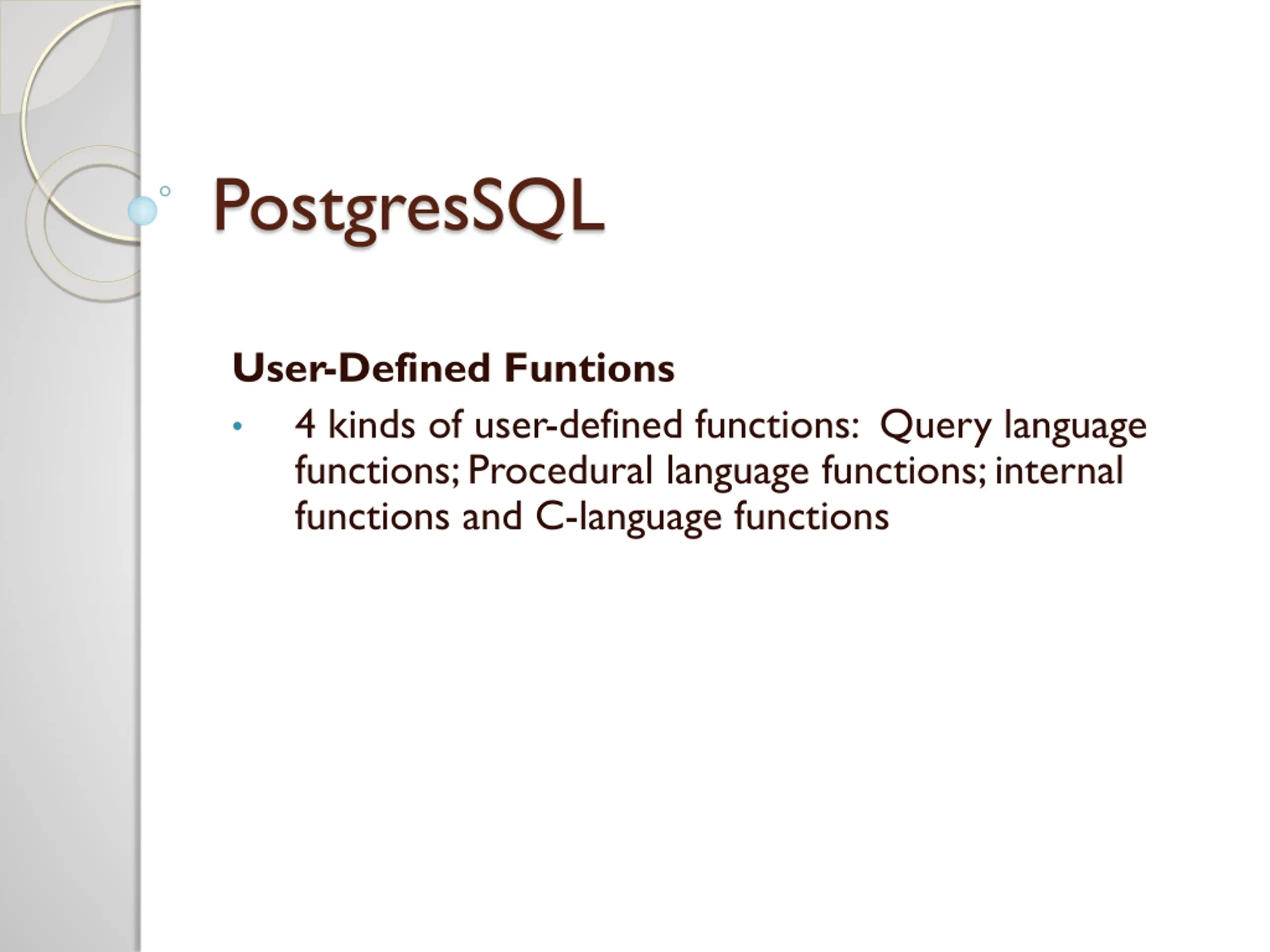 PostgresSQL

User-Defined Funtions

• 4 kinds of user-defined functions: Query language functions; Procedural language functions; internal functions and C-language functions